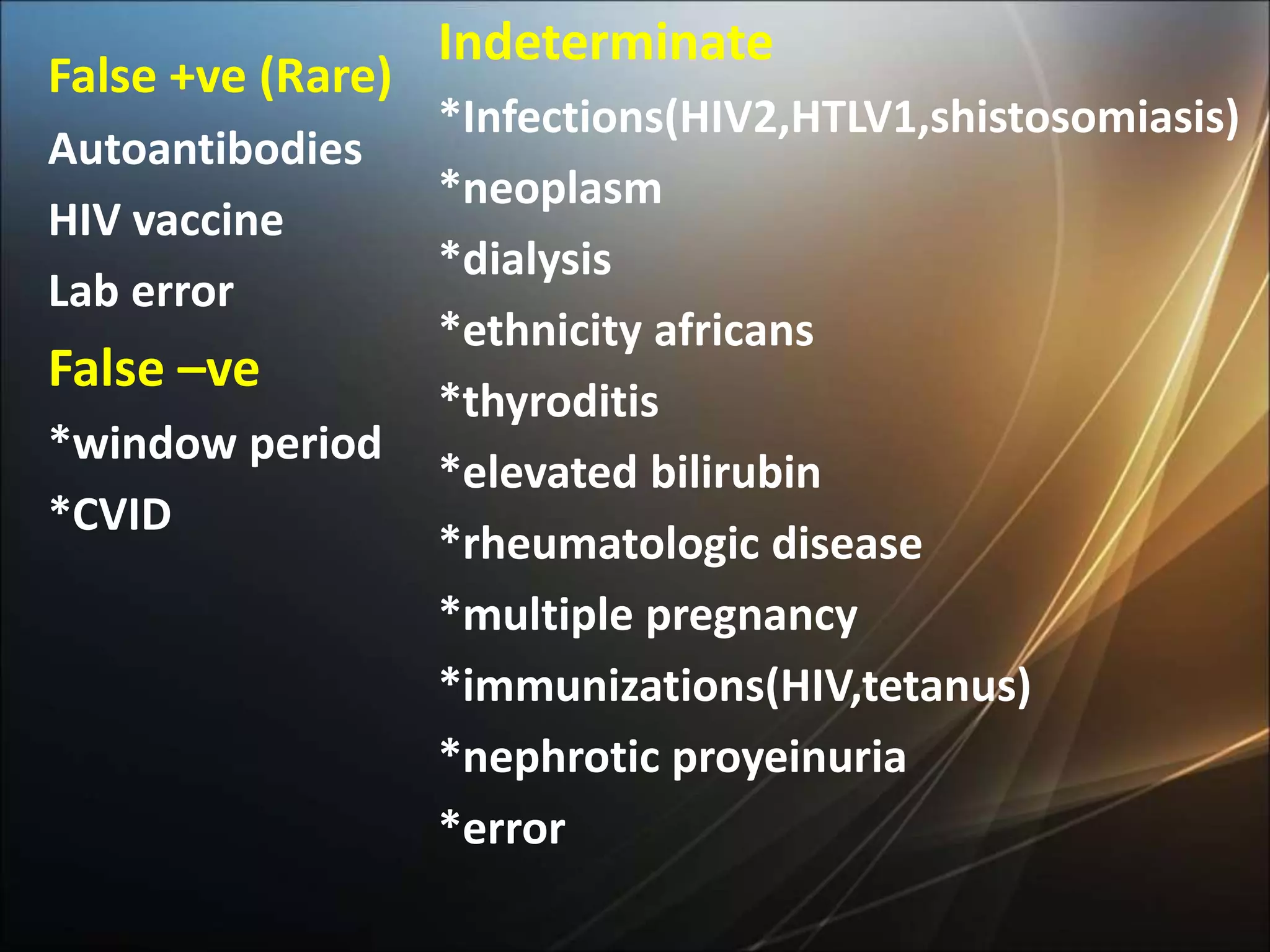 False +ve (Rare)

Autoantibodies

HIV vaccine

Lab error

False –ve

*window period

*CVID

Indeterminate

*Infections(HIV2,HTLV1,shistosomiasis)

*neoplasm

*dialysis

*ethnicity africans

*thyroditis

*elevated bilirubin

*rheumatologic disease

*multiple pregnancy

*immunizations(HIV,tetanus)

*nephrotic proyeinuria

*error